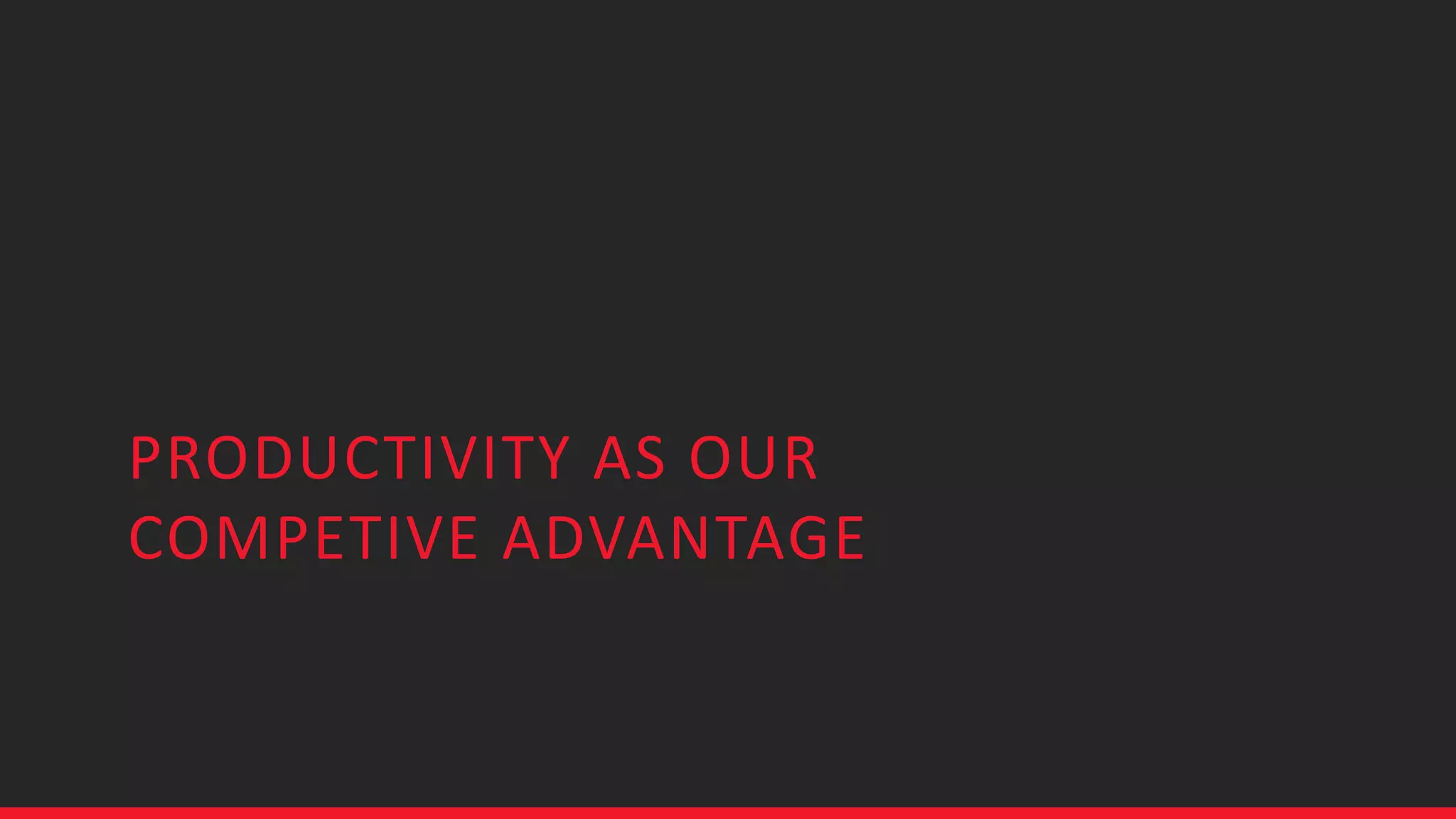 PRODUCTIVITY AS OUR COMPETIVE ADVANTAGE